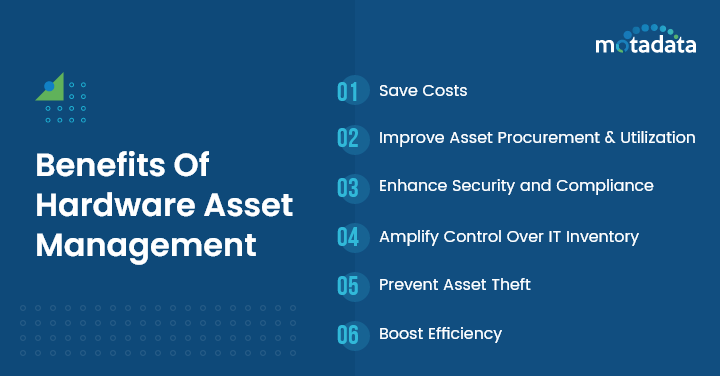 motadata

Benefits Of Hardware Asset Management

01 Save Costs

02 Improve Asset Procurement & Utilization

03 Enhance Security and Compliance

04 Amplify Control Over IT Inventory

05 Prevent Asset Theft

06 Boost Efficiency